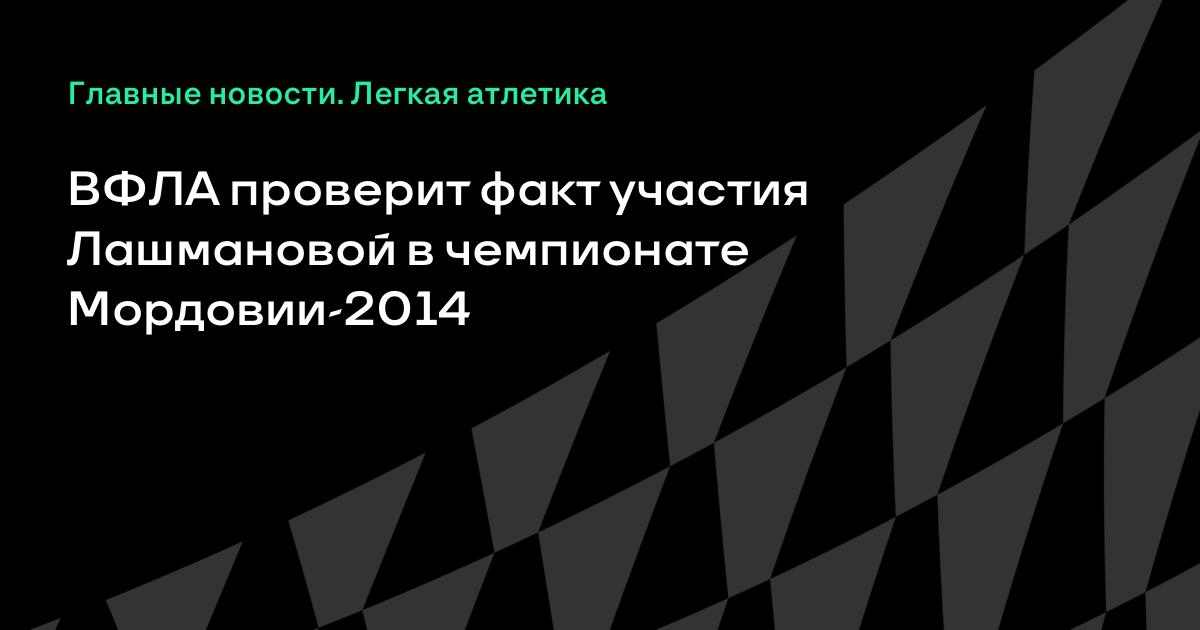 Главные новости. Легкая атлетика

ВФЛА проверит факт участия Лашмановой в чемпионате Мордовии-2014